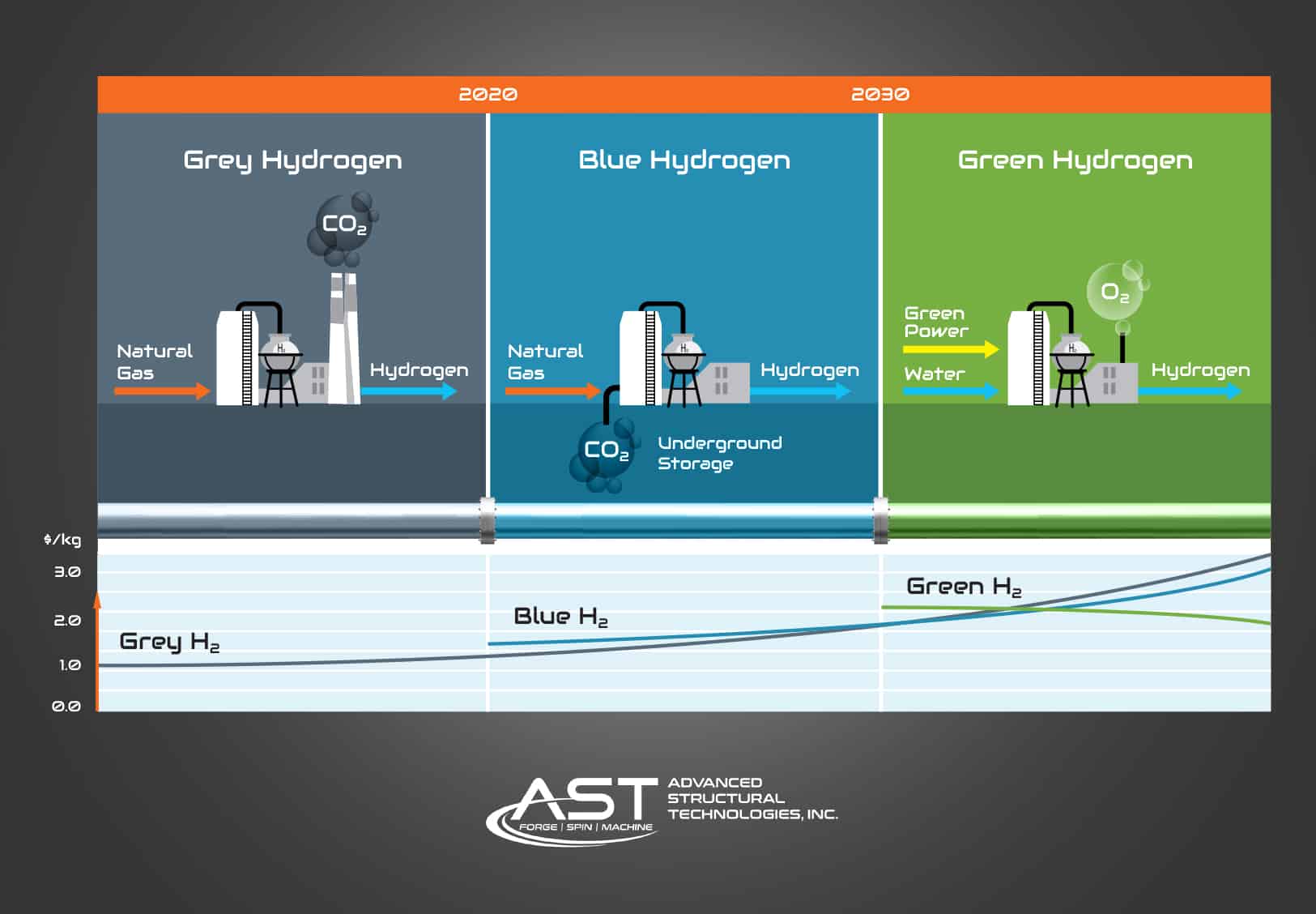 2020

2030

Grey Hydrogen

$CO_2$

Natural Gas

$H_2$

Hydrogen

Blue Hydrogen

Natural Gas

$H_2$

Hydrogen

$CO_2$

Underground Storage

Green Hydrogen

$O_2$

Green Power

Water

$H_2$

Hydrogen

$/kg

3.0

2.0

1.0

0.0

Grey $H_2$

Blue $H_2$

Green $H_2$

AST

FORGE | SPIN | MACHINE

ADVANCED STRUCTURAL TECHNOLOGIES, INC.